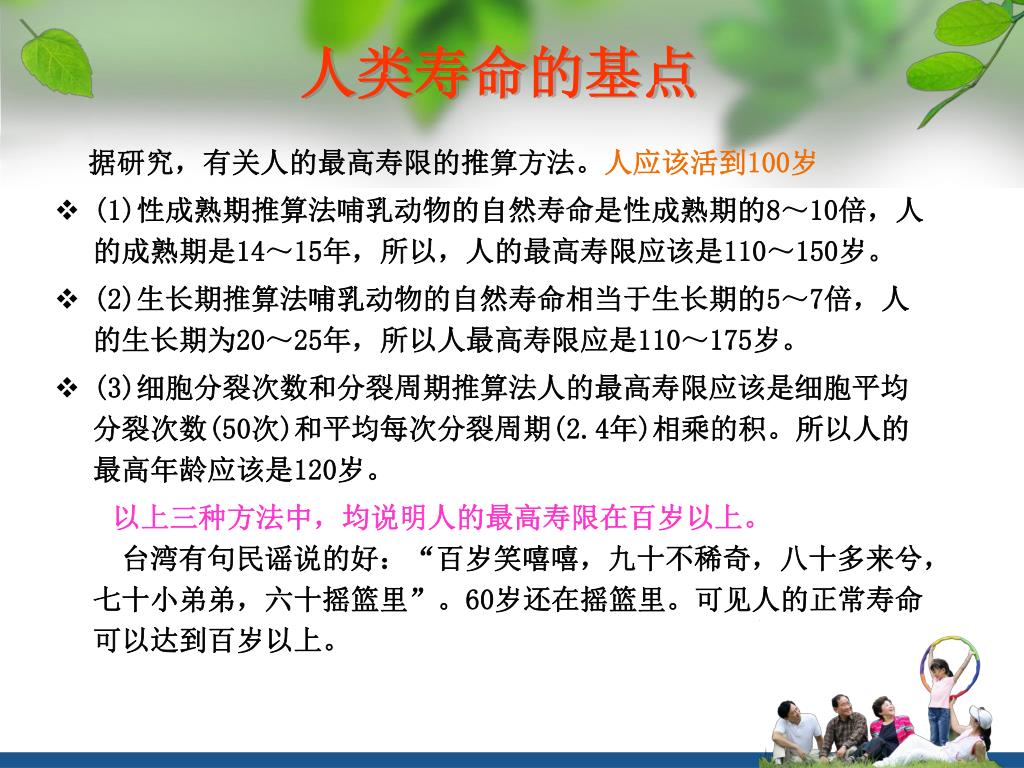 人类寿命的基点

据研究，有关人的最高寿限的推算方法。人应该活到100岁

❖ (1)性成熟期推算法哺乳动物的自然寿命是性成熟期的8～10倍，人的成熟期是14～15年，所以，人的最高寿限应该是110～150岁。

❖ (2)生长期推算法哺乳动物的自然寿命相当于生长期的5～7倍，人的生长期为20～25年，所以人最高寿限应是110～175岁。

❖ (3)细胞分裂次数和分裂周期推算法人的最高寿限应该是细胞平均分裂次数(50次)和平均每次分裂周期(2.4年)相乘的积。所以人的最高年龄应该是120岁。

以上三种方法中，均说明人的最高寿限在百岁以上。

台湾有句民谣说的好：“百岁笑嘻嘻，九十不稀奇，八十多来兮，七十小弟弟，六十摇篮里”。60岁还在摇篮里。可见人的正常寿命可以达到百岁以上。